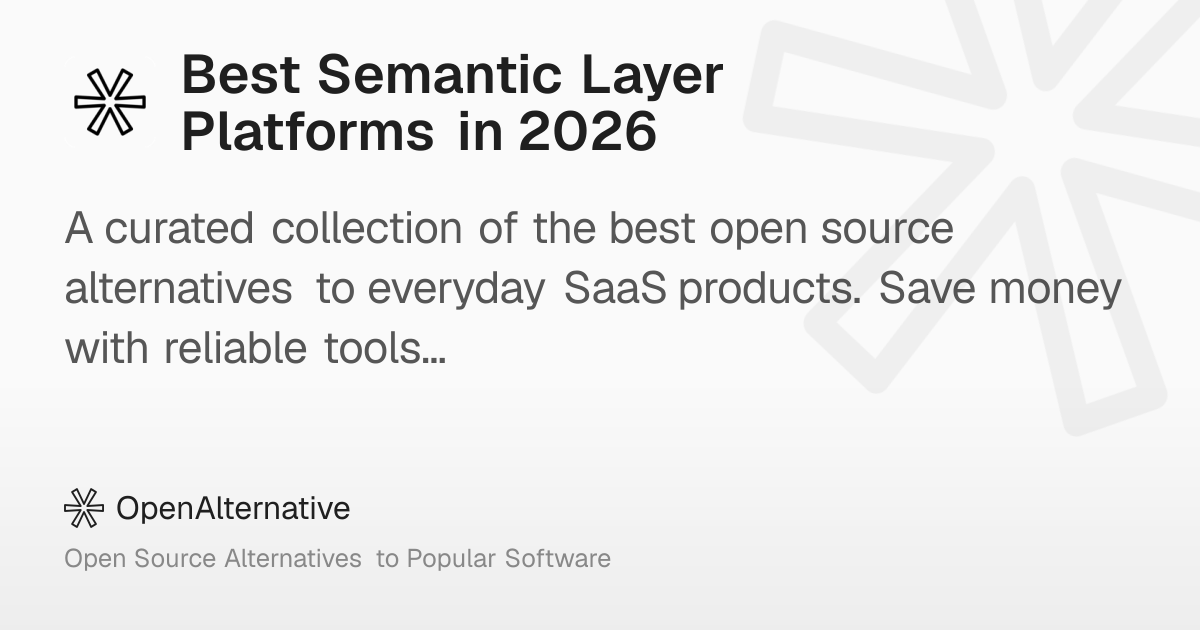 Best Semantic Layer Platforms in 2026

A curated collection of the best open source alternatives to everyday SaaS products. Save money with reliable tools...

OpenAlternative

Open Source Alternatives to Popular Software